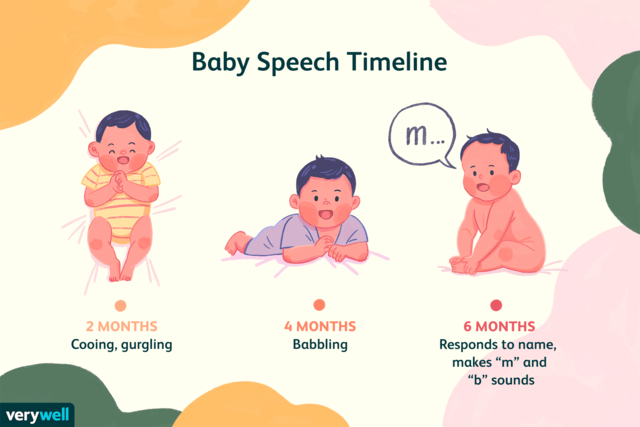 Baby Speech Timeline

m...

2 MONTHS
Cooing, gurgling

4 MONTHS
Babbling

6 MONTHS
Responds to name, makes “m” and “b” sounds

verywell